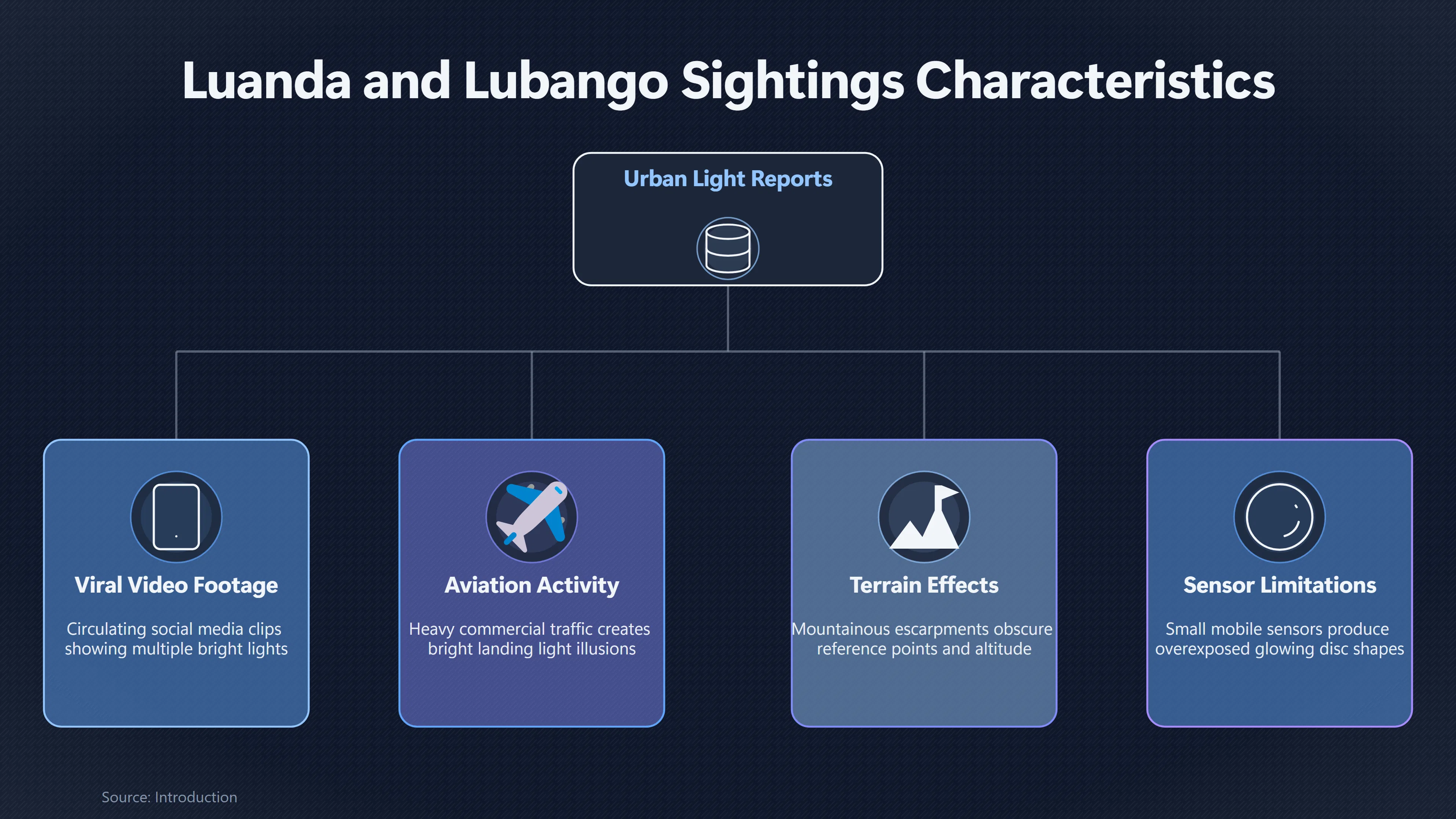 Luanda and Lubango Sightings Characteristics

Urban Light Reports

Viral Video Footage

Circulating social media clips showing multiple bright lights

Aviation Activity

Heavy commercial traffic creates bright landing light illusions

Terrain Effects

Mountainous escarpments obscure reference points and altitude

Sensor Limitations

Small mobile sensors produce overexposed glowing disc shapes

Source: Introduction